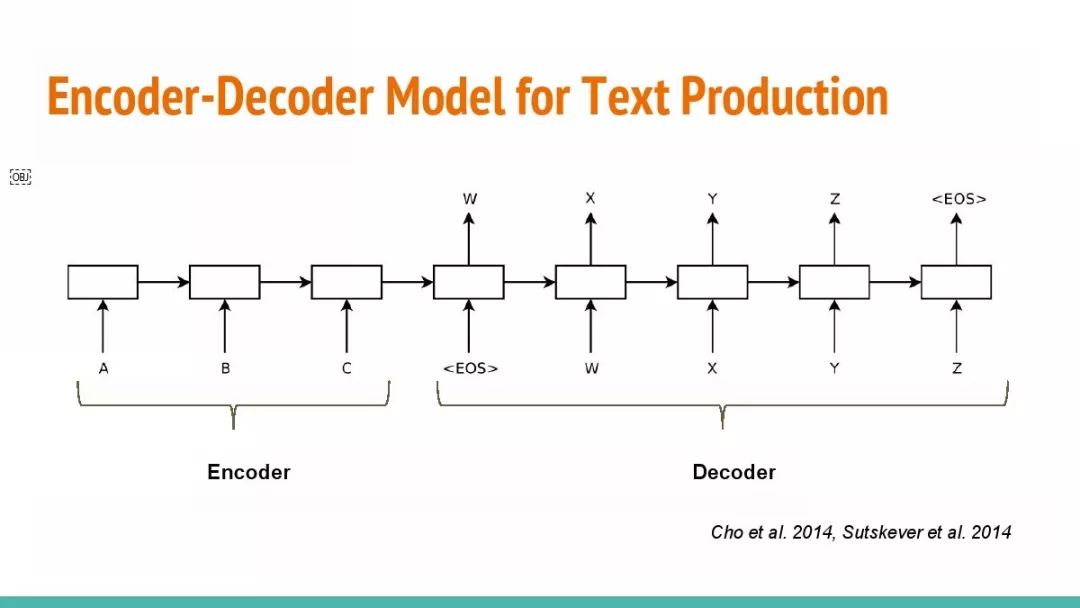 Encoder-Decoder Model for Text Production

OBJ

W X Y Z <EOS>

A B C <EOS> W X Y Z

Encoder

Decoder

Cho et al. 2014, Sutskever et al. 2014